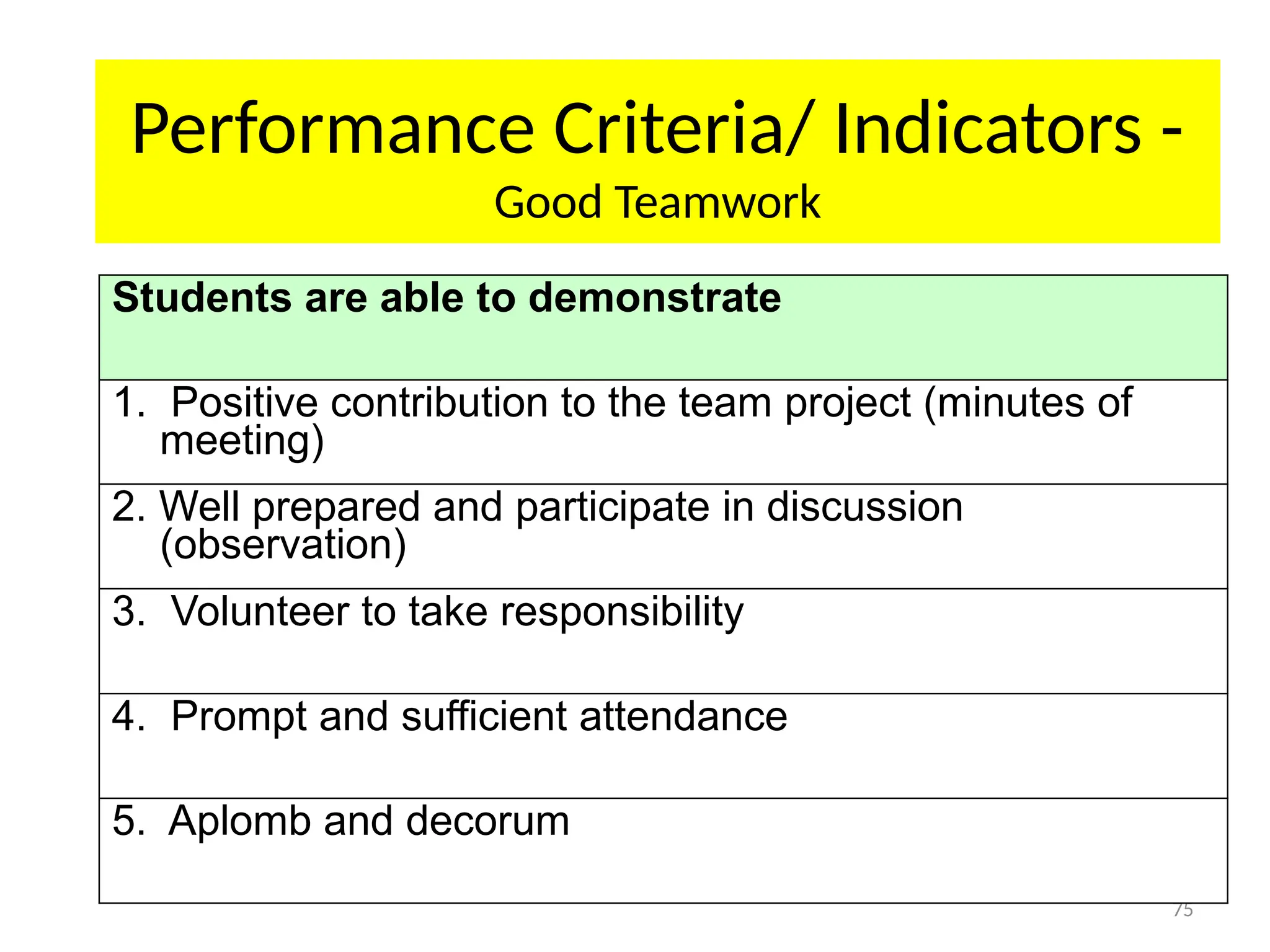 Performance Criteria/ Indicators -
Good Teamwork

| Students are able to demonstrate |
|---|
| 1. Positive contribution to the team project (minutes of meeting) |
| 2. Well prepared and participate in discussion (observation) |
| 3. Volunteer to take responsibility |
| 4. Prompt and sufficient attendance |
| 5. Aplomb and decorum |

75